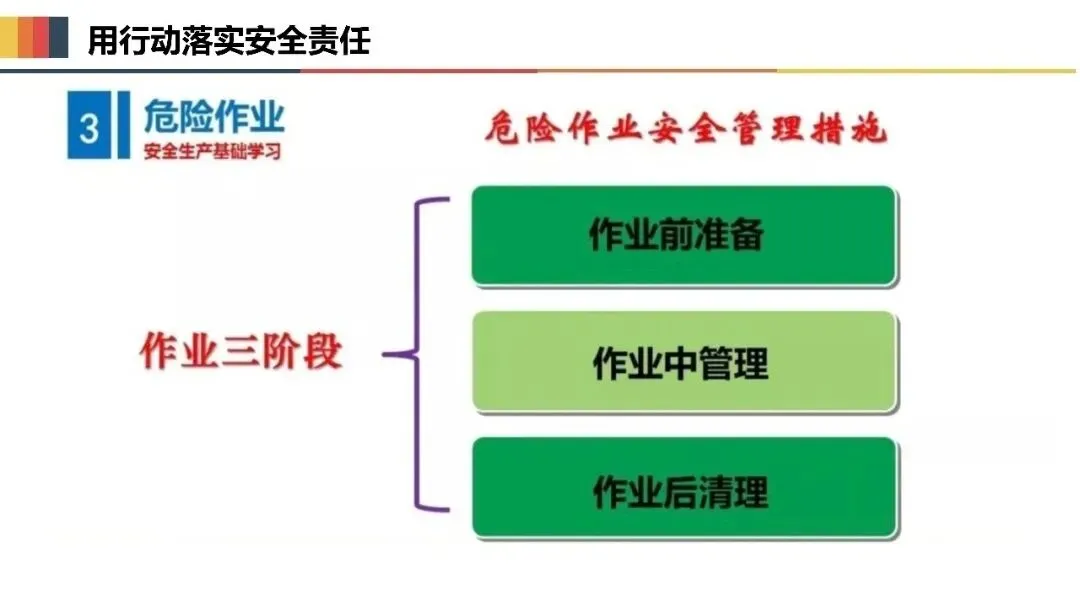 用行动落实安全责任

3 危险作业
安全生产基础学习

危险作业安全管理措施

作业三阶段

作业前准备

作业中管理

作业后清理